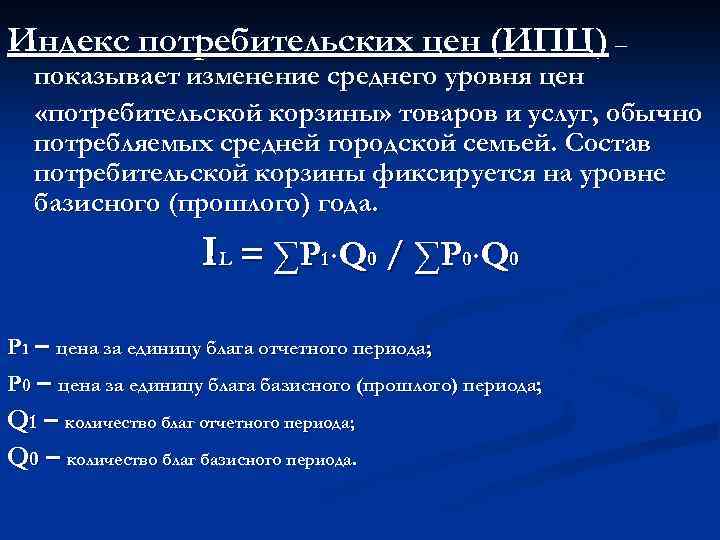 Индекс потребительских цен (ИПЦ) – показывает изменение среднего уровня цен «потребительской корзины» товаров и услуг, обычно потребляемых средней городской семьей. Состав потребительской корзины фиксируется на уровне базисного (прошлого) года.

$I_L = \sum P_1 \cdot Q_0 / \sum P_0 \cdot Q_0$

$P_1$ – цена за единицу блага отчетного периода;

$P_0$ – цена за единицу блага базисного (прошлого) периода;

$Q_1$ – количество благ отчетного периода;

$Q_0$ – количество благ базисного периода.